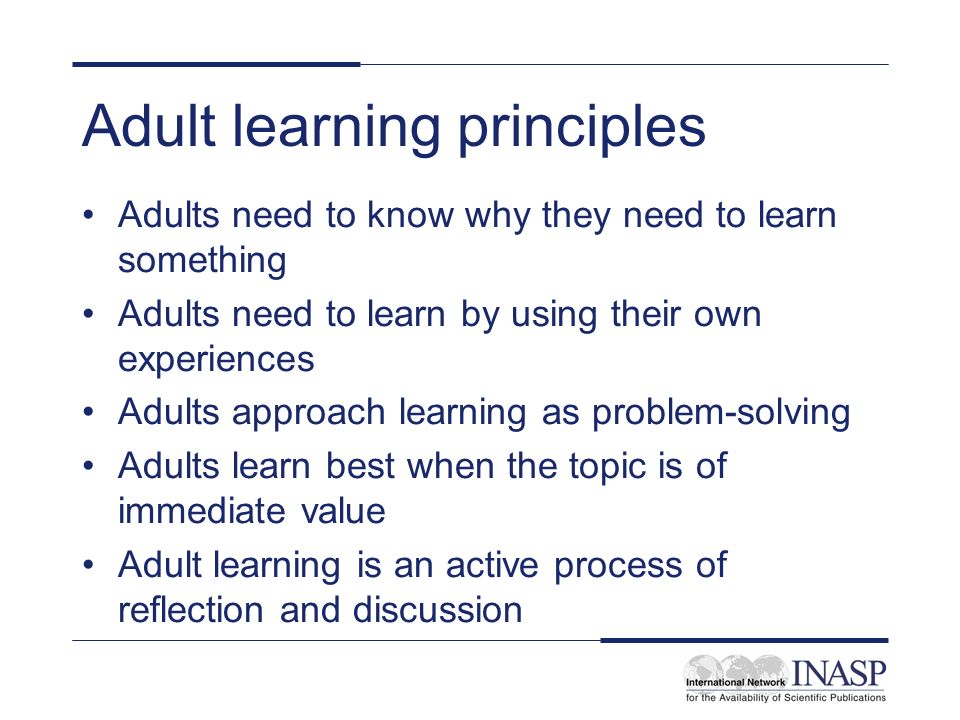 Adult learning principles

• Adults need to know why they need to learn something
• Adults need to learn by using their own experiences
• Adults approach learning as problem-solving
• Adults learn best when the topic is of immediate value
• Adult learning is an active process of reflection and discussion

International Network INASP
for the Availability of Scientific Publications